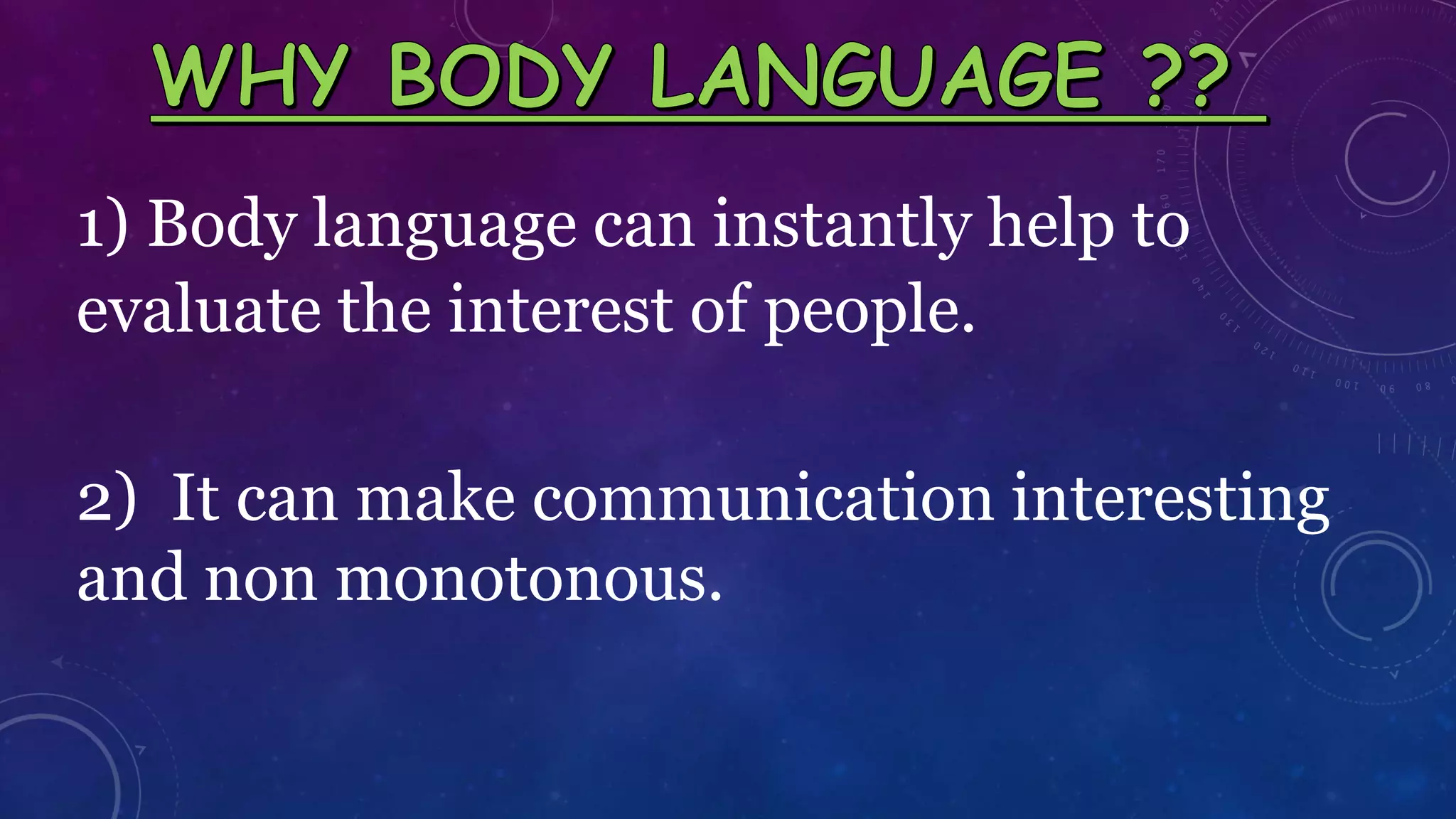 WHY BODY LANGUAGE ??

1) Body language can instantly help to evaluate the interest of people.

2) It can make communication interesting and non monotonous.